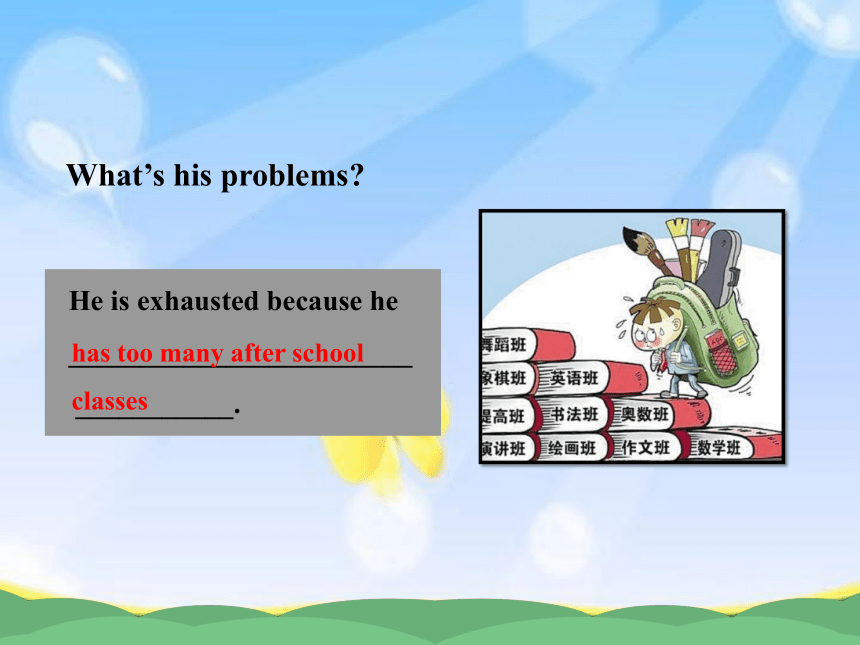 What's his problems?

He is exhausted because he has too many after school classes.

舞蹈班
象棋班
英语班
提高班
书法班
奥数班
演讲班
绘画班
作文班
数学班